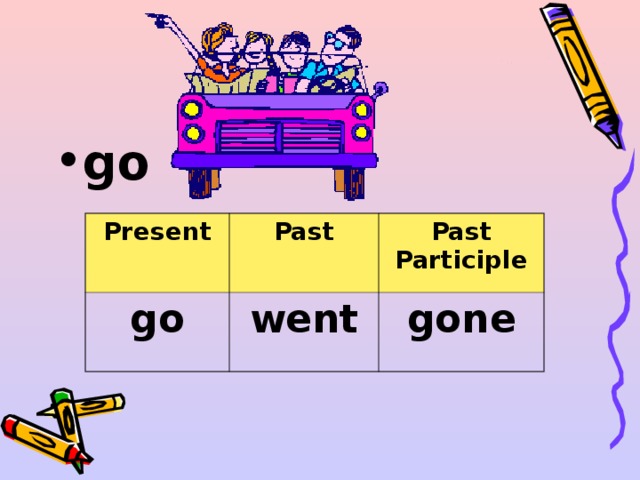 • go

| Present | Past | Past Participle |
|---|---|---|
| go | went | gone |